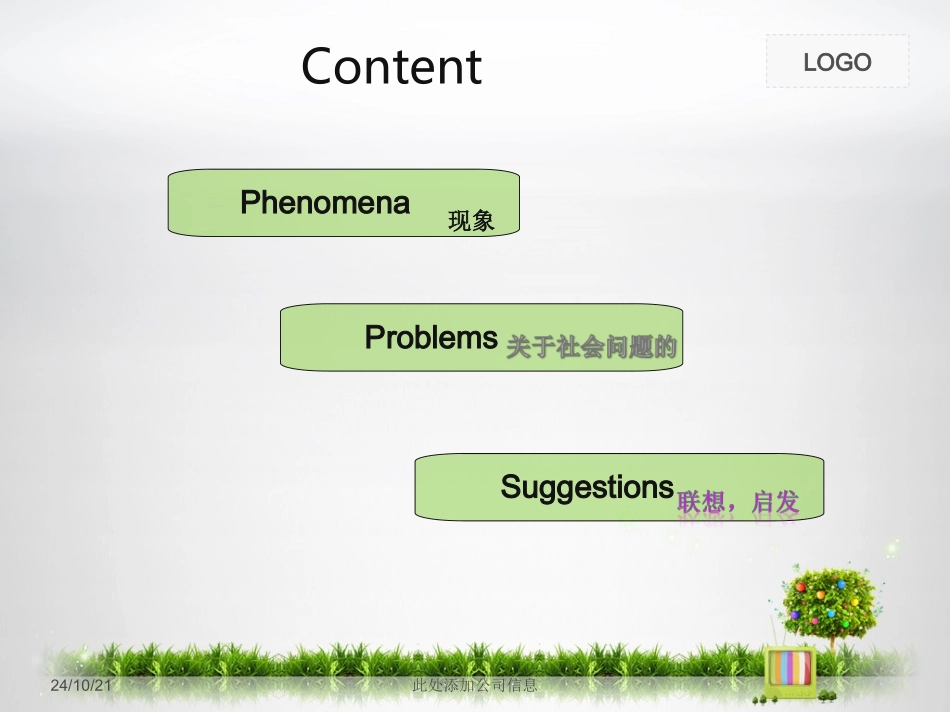 Content

LOGO

Phenomena 现象

Problems 关于社会问题的

Suggestions 联想，启发

24/10/21

此处添加公司信息